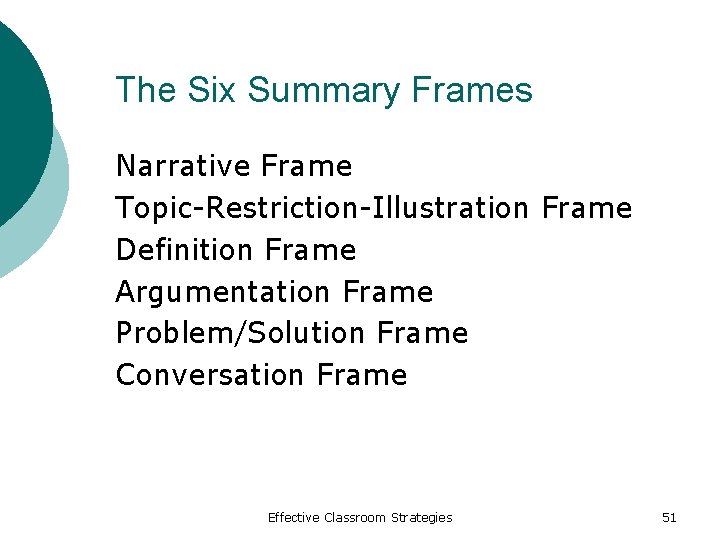 The Six Summary Frames

Narrative Frame
Topic-Restriction-Illustration Frame
Definition Frame
Argumentation Frame
Problem/Solution Frame
Conversation Frame

Effective Classroom Strategies

51